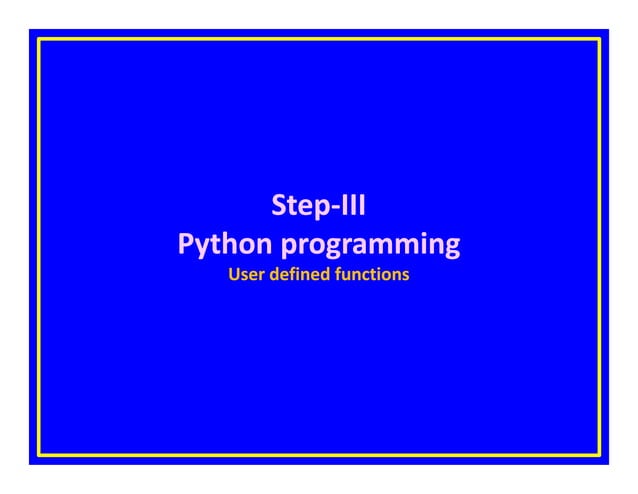 Step-III
Python programming
User defined functions